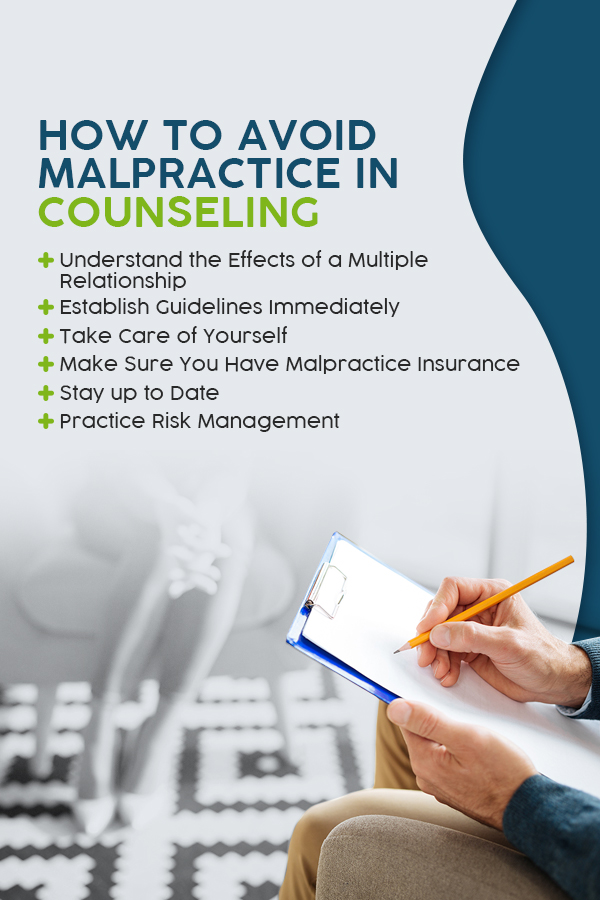 HOW TO AVOID MALPRACTICE IN COUNSELING

+ Understand the Effects of a Multiple Relationship
+ Establish Guidelines Immediately
+ Take Care of Yourself
+ Make Sure You Have Malpractice Insurance
+ Stay up to Date
+ Practice Risk Management